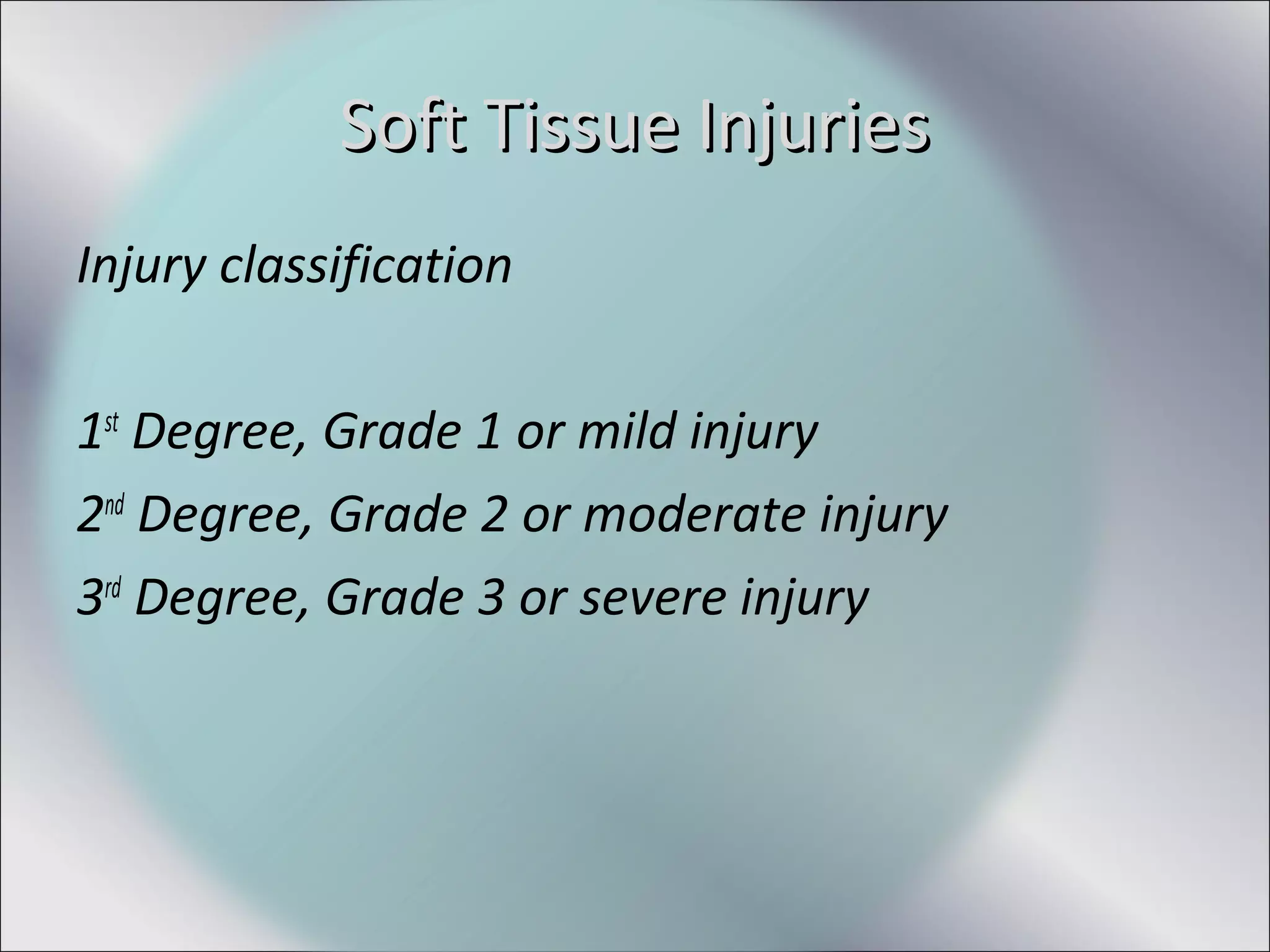 Soft Tissue Injuries

Injury classification

1st Degree, Grade 1 or mild injury

2nd Degree, Grade 2 or moderate injury

3rd Degree, Grade 3 or severe injury